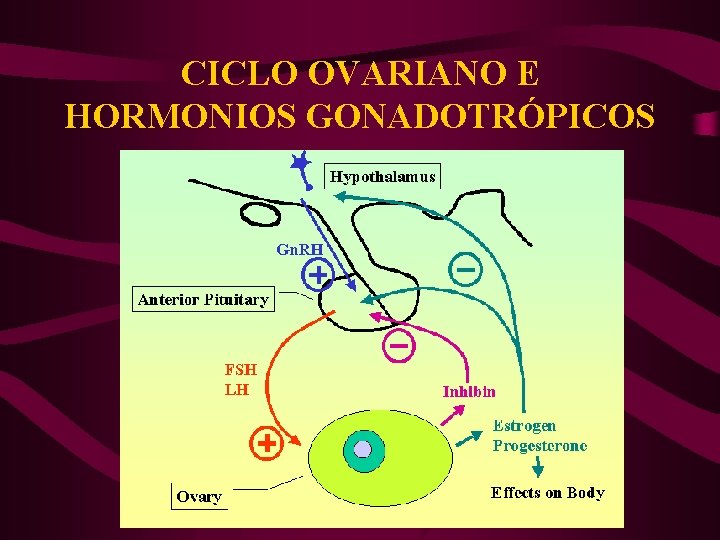 CICLO OVARIANO E HORMONIOS GONADOTRÓPICOS

Hypothalamus

GnRH

+

−

Anterior Pituitary

−

FSH
LH

Inhibin

+

Estrogen
Progesterone

Ovary

Effects on Body